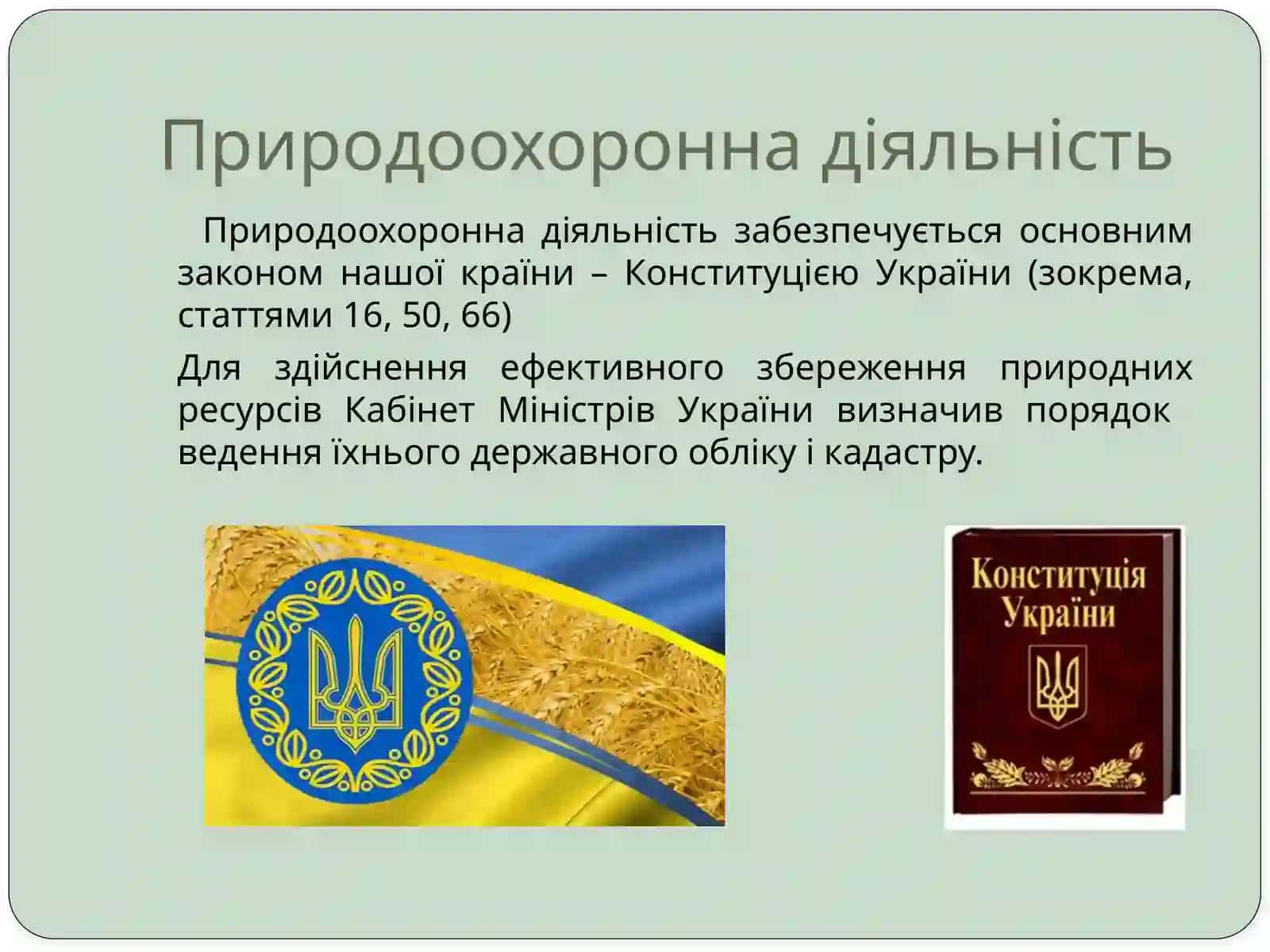 Природоохоронна діяльність

Природоохоронна діяльність забезпечується основним законом нашої країни – Конституцією України (зокрема, статтями 16, 50, 66)

Для здійснення ефективного збереження природних ресурсів Кабінет Міністрів України визначив порядок ведення їхнього державного обліку і кадастру.

Конституція України